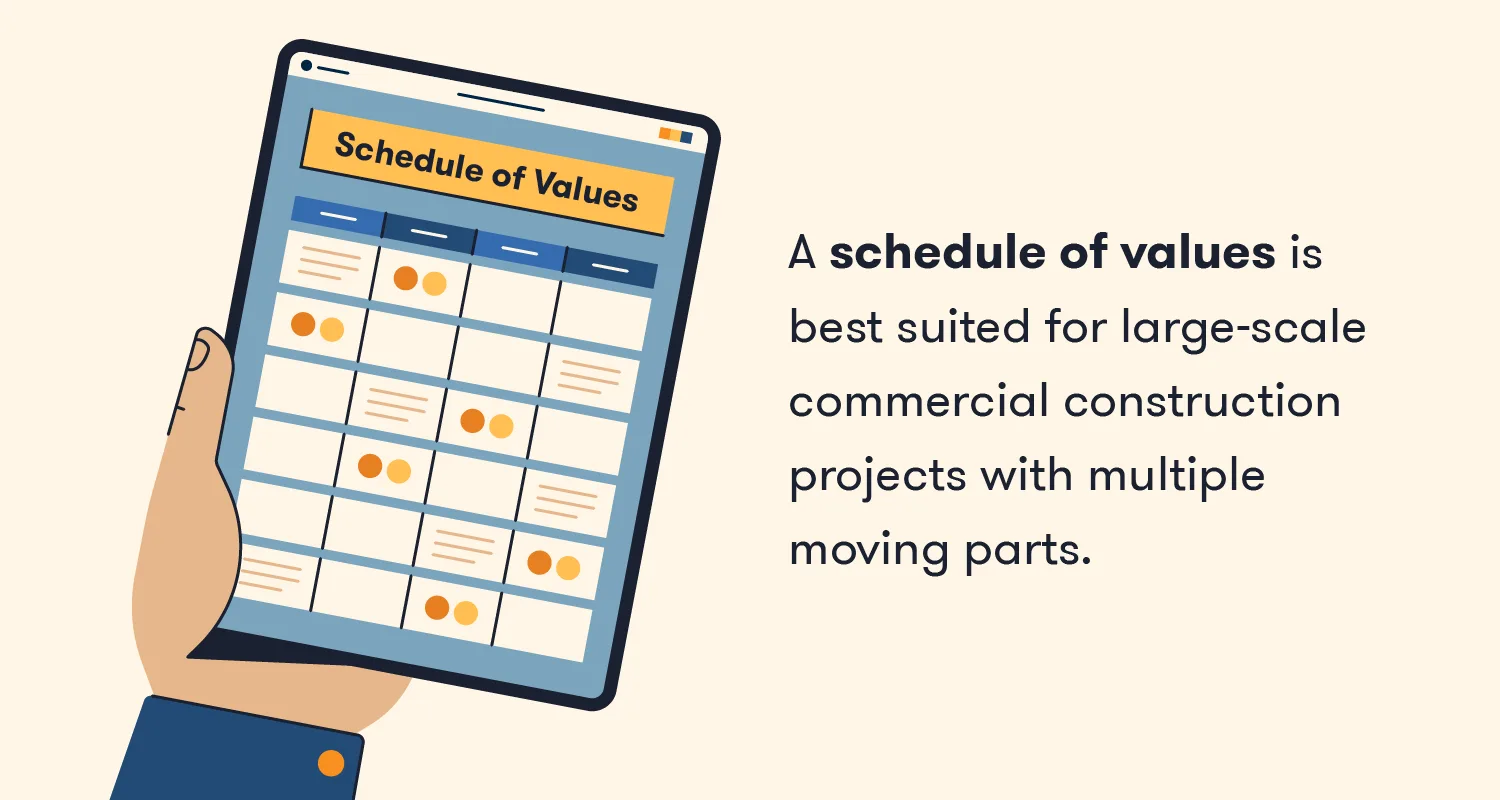 Schedule of Values

A schedule of values is best suited for large-scale commercial construction projects with multiple moving parts.